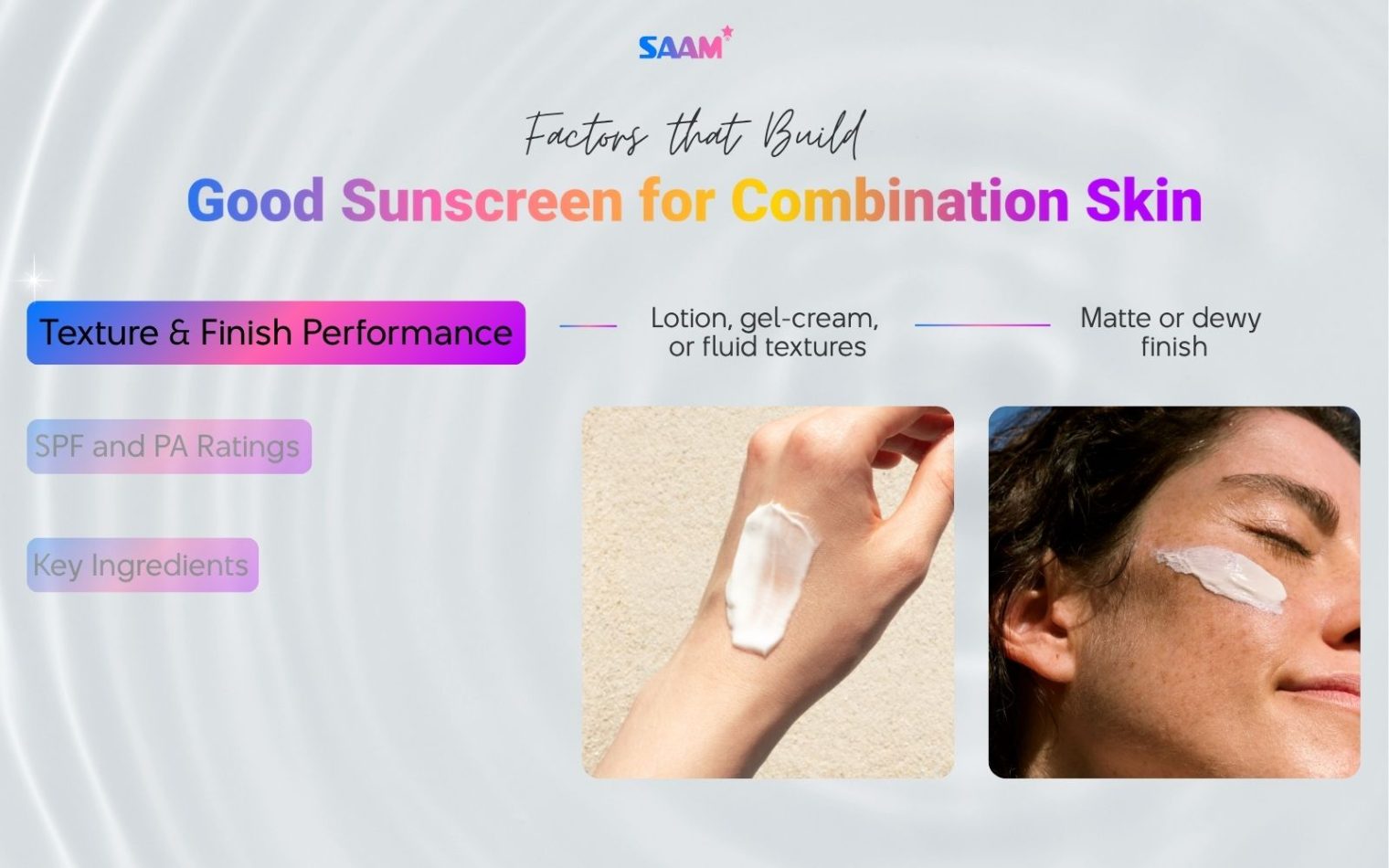 SAAM

Factors that Build
Good Sunscreen for Combination Skin

Texture & Finish Performance

Lotion, gel-cream, or fluid textures

Matte or dewy finish

SPF and PA Ratings

Key Ingredients